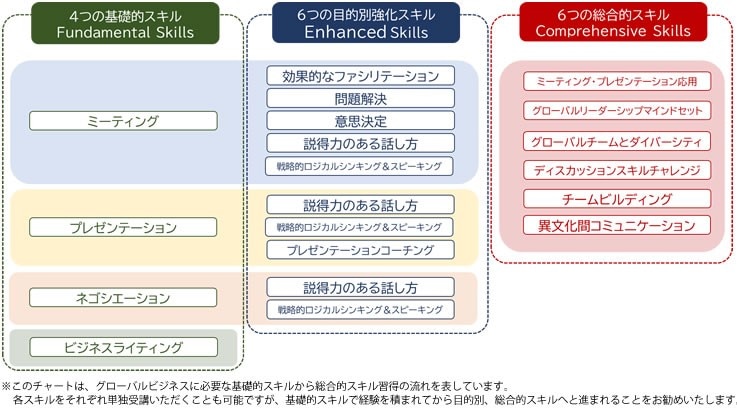 4つの基礎的スキル
Fundamental Skills

ミーティング

プレゼンテーション

ネゴシエーション

ビジネスライティング

6つの目的別強化スキル
Enhanced Skills

効果的なファシリテーション
問題解決
意思決定
説得力のある話し方
戦略的ロジカルシンキング＆スピーキング

説得力のある話し方
戦略的ロジカルシンキング＆スピーキング
プレゼンテーションコーチング

説得力のある話し方
戦略的ロジカルシンキング＆スピーキング

6つの総合的スキル
Comprehensive Skills

ミーティング・プレゼンテーション応用
グローバルリーダーシップマインドセット
グローバルチームとダイバーシティ
ディスカッションスキルチャレンジ
チームビルディング
異文化間コミュニケーション

※このチャートは、グローバルビジネスに必要な基礎的スキルから総合的スキル習得の流れを表しています。
各スキルをそれぞれ単独受講いただくことも可能ですが、基礎的スキルで経験を積まれてから目的別、総合的スキルへと進まれることをお勧めいたします。